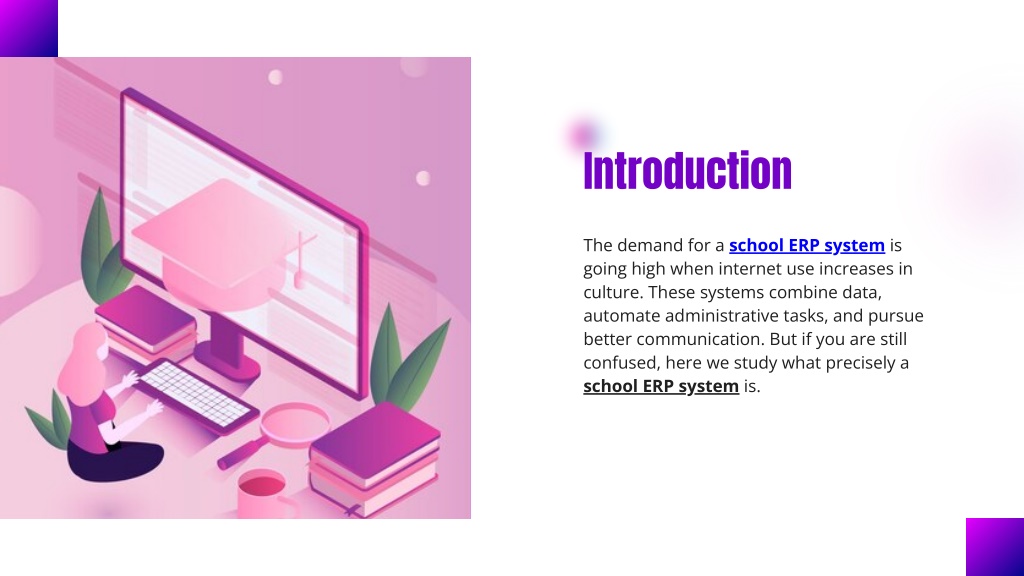 Introduction

The demand for a school ERP system is going high when internet use increases in culture. These systems combine data, automate administrative tasks, and pursue better communication. But if you are still confused, here we study what precisely a school ERP system is.